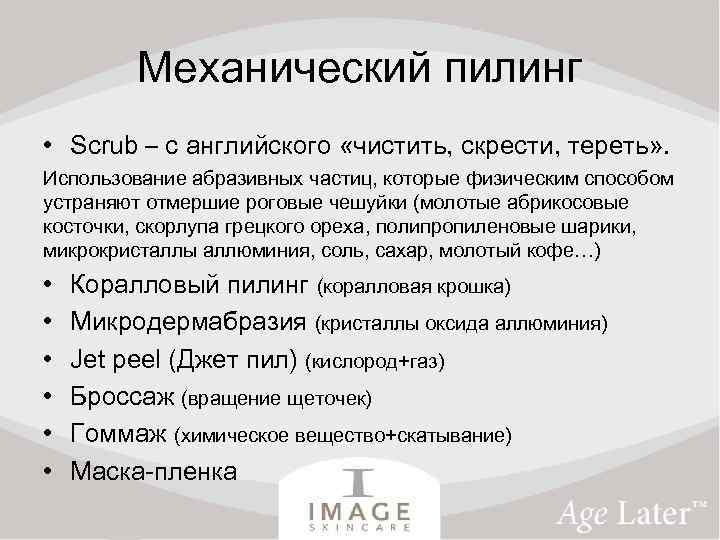 Механический пилинг

• Scrub – с английского «чистить, скрести, тереть».

Использование абразивных частиц, которые физическим способом устраняют отмершие роговые чешуйки (молотые абрикосовые косточки, скорлупа грецкого ореха, полипропиленовые шарики, микрокристаллы аллюминия, соль, сахар, молотый кофе...)

• Коралловый пилинг (коралловая крошка)
• Микродермабразия (кристаллы оксида аллюминия)
• Jet peel (Джет пил) (кислород+газ)
• Броссаж (вращение щеточек)
• Гоммаж (химическое вещество+скатывание)
• Маска-пленка

IMAGE SKINCARE

Age Later™